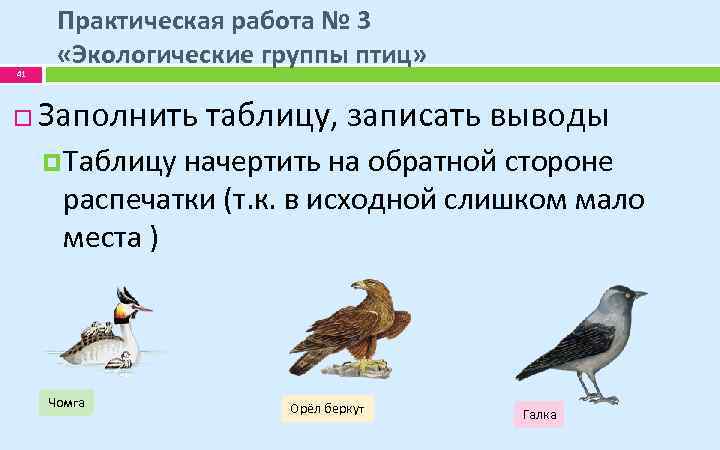 Практическая работа № 3
«Экологические группы птиц»

41

Заполнить таблицу, записать выводы

Таблицу начертить на обратной стороне распечатки (т.к. в исходной слишком мало места )

Чомга

Орёл беркут

Галка